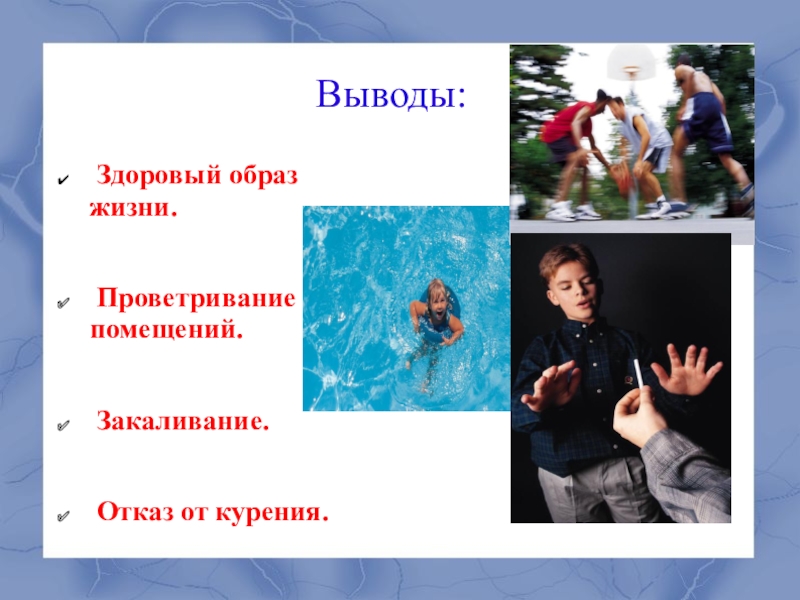 Выводы:

✔ Здоровый образ жизни.

✔ Проветривание помещений.

✔ Закаливание.

✔ Отказ от курения.